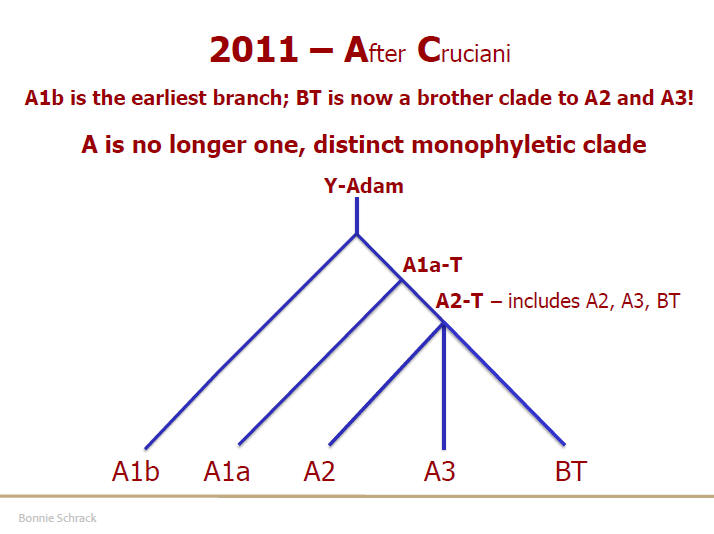 2011 – After Cruciani

A1b is the earliest branch; BT is now a brother clade to A2 and A3!

A is no longer one, distinct monophyletic clade

Y-Adam

A1a-T

A2-T – includes A2, A3, BT

A1b A1a A2 A3 BT

Bonnie Schrack